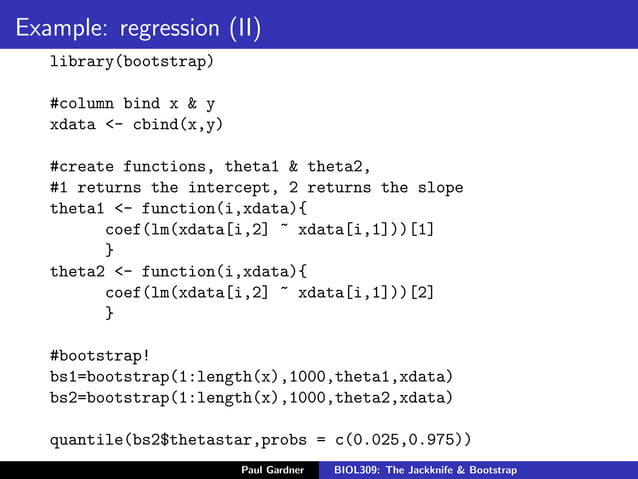 Example: regression (II)

library(bootstrap)

#column bind x & y
xdata <- cbind(x,y)

#create functions, theta1 & theta2,
#1 returns the intercept, 2 returns the slope
theta1 <- function(i,xdata){
      coef(lm(xdata[i,2] ~ xdata[i,1]))[1]
      }
theta2 <- function(i,xdata){
      coef(lm(xdata[i,2] ~ xdata[i,1]))[2]
      }

#bootstrap!
bs1=bootstrap(1:length(x),1000,theta1,xdata)
bs2=bootstrap(1:length(x),1000,theta2,xdata)

quantile(bs2$thetastar,probs = c(0.025,0.975))

Paul Gardner BIOL309: The Jackknife & Bootstrap